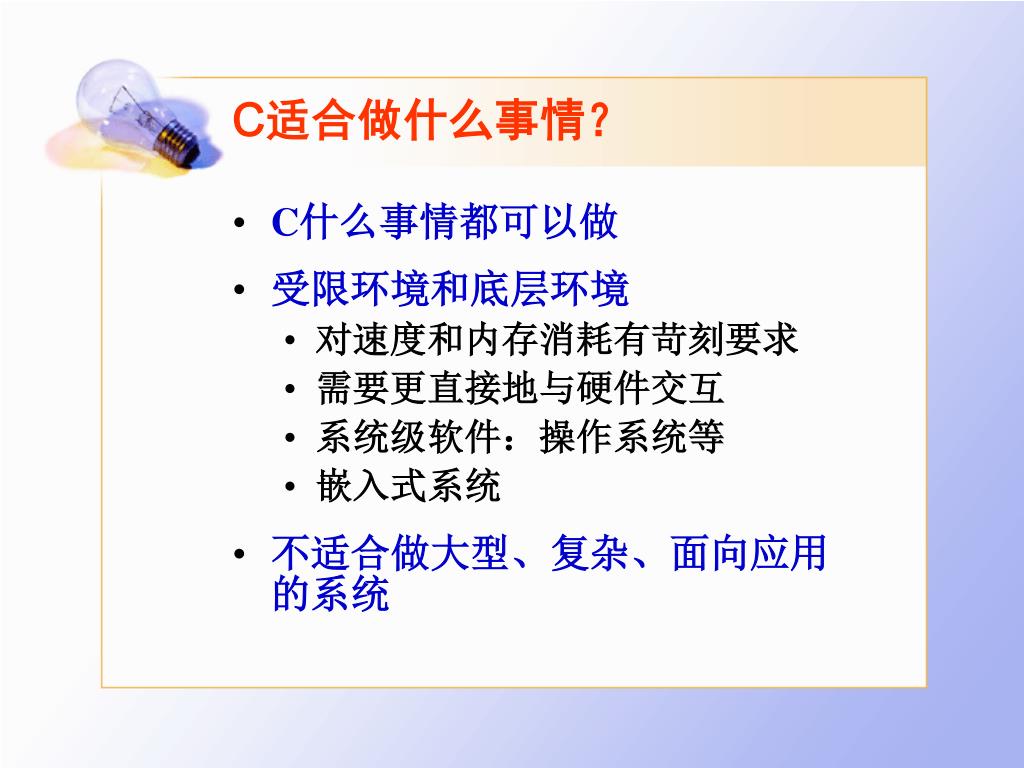 C适合做什么事情?

• C什么事情都可以做
• 受限环境和底层环境
  • 对速度和内存消耗有苛刻要求
  • 需要更直接地与硬件交互
  • 系统级软件：操作系统等
  • 嵌入式系统
• 不适合做大型、复杂、面向应用的系统